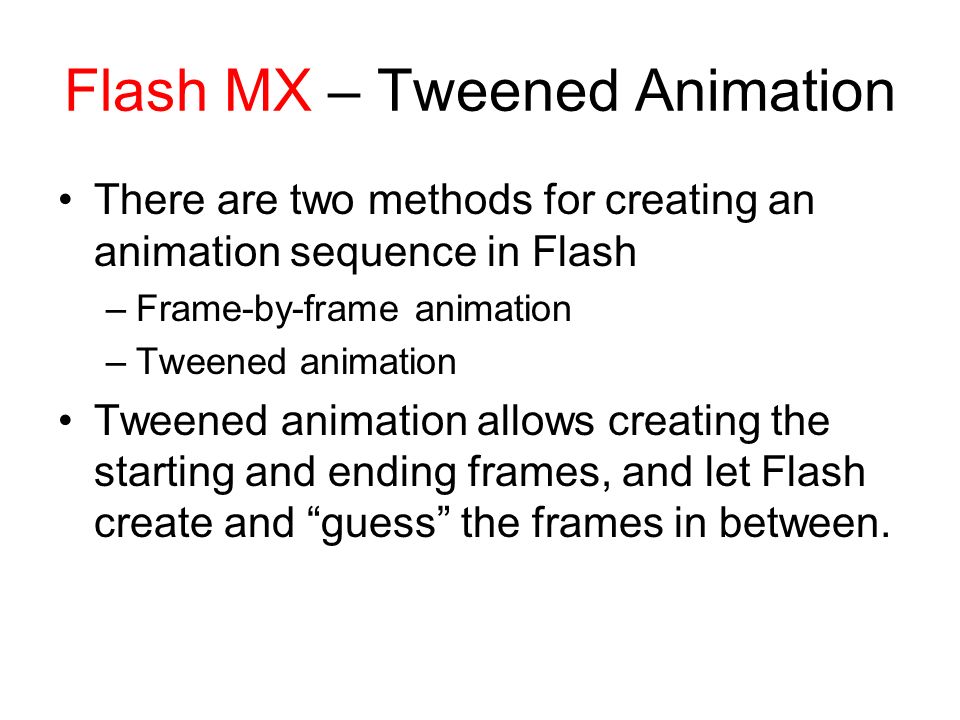 Flash MX – Tweened Animation

• There are two methods for creating an animation sequence in Flash
  – Frame-by-frame animation
  – Tweened animation

• Tweened animation allows creating the starting and ending frames, and let Flash create and “guess” the frames in between.